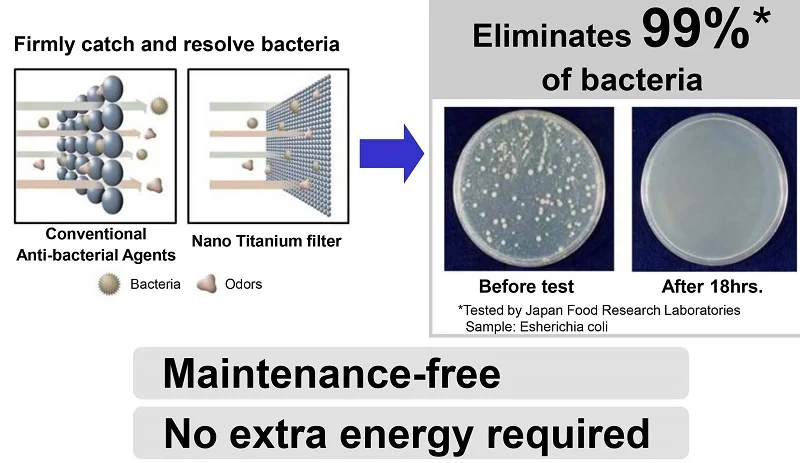 Firmly catch and resolve bacteria

Conventional Anti-bacterial Agents

Nano Titanium filter

Bacteria Odors

Eliminates 99%* of bacteria

Before test

After 18hrs.

*Tested by Japan Food Research Laboratories
Sample: Esherichia coli

Maintenance-free

No extra energy required